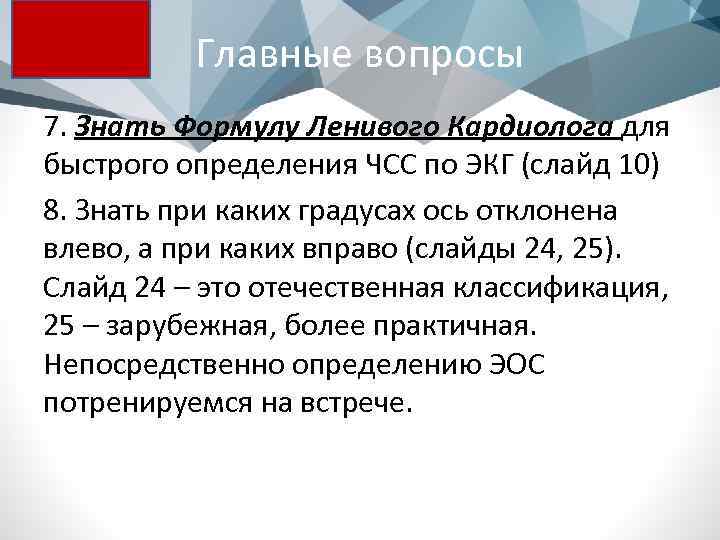 Главные вопросы

7. Знать Формулу Ленивого Кардиолога для быстрого определения ЧСС по ЭКГ (слайд 10)

8. Знать при каких градусах ось отклонена влево, а при каких вправо (слайды 24, 25). Слайд 24 – это отечественная классификация, 25 – зарубежная, более практичная. Непосредственно определению ЭОС потренируемся на встрече.